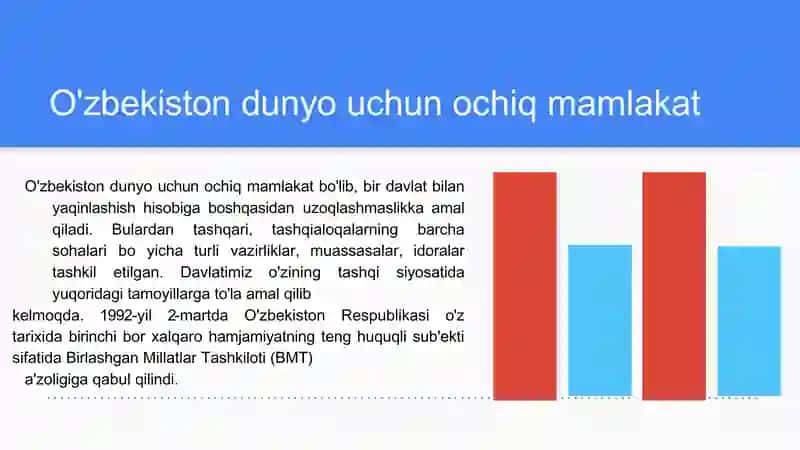 O'zbekiston dunyo uchun ochiq mamlakat

O'zbekiston dunyo uchun ochiq mamlakat bo'lib, bir davlat bilan yaqinlashish hisobiga boshqasidan uzoqlashmaslikka amal qiladi. Bulardan tashqari, tashqialoqalarning barcha sohalari bo yicha turli vazirliklar, muassasalar, idoralar tashkil etilgan. Davlatimiz o'zining tashqi siyosatida yuqoridagi tamoyillarga to'la amal qilib
kelmoqda. 1992-yil 2-martda O'zbekiston Respublikasi o'z tarixida birinchi bor xalqaro hamjamiyatning teng huquqli sub'ekti sifatida Birlashgan Millatlar Tashkiloti (BMT)
a'zoligiga qabul qilindi.